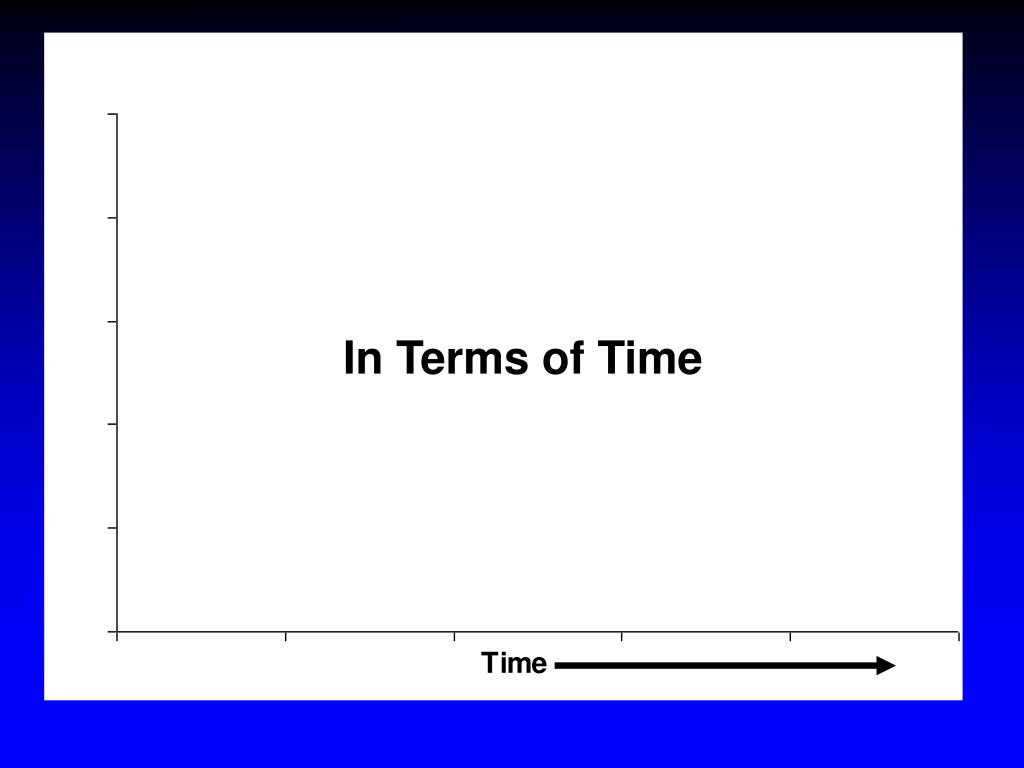 In Terms of Time

Time